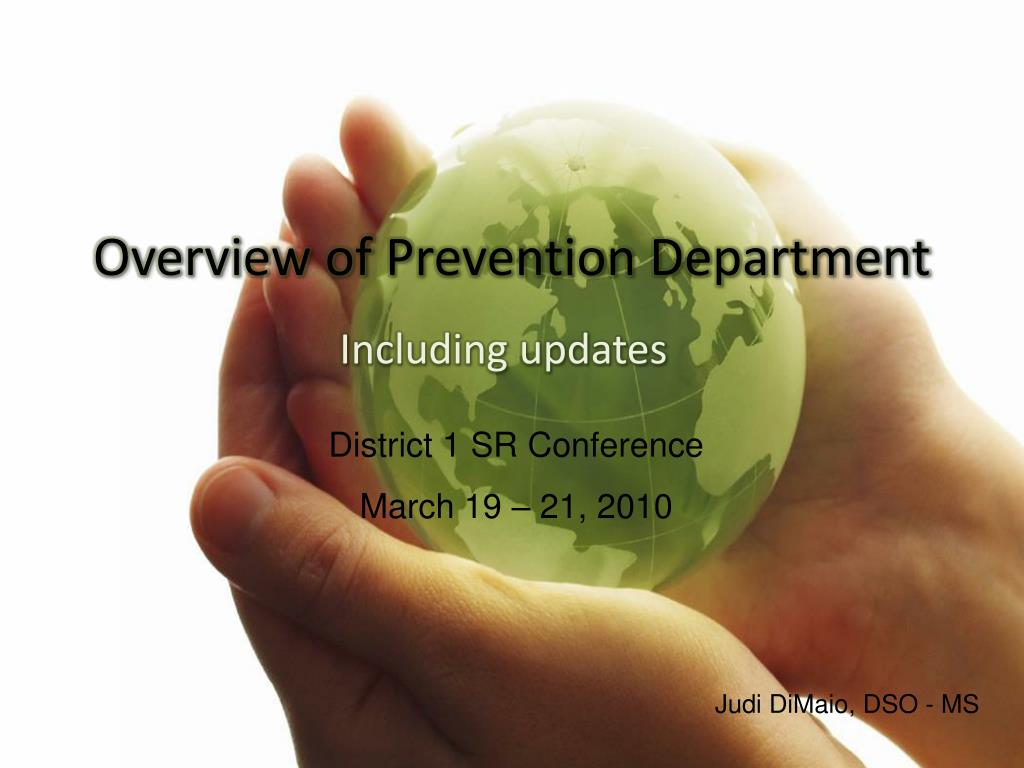 Overview of Prevention Department

Including updates

District 1 SR Conference

March 19 – 21, 2010

Judi DiMaio, DSO - MS